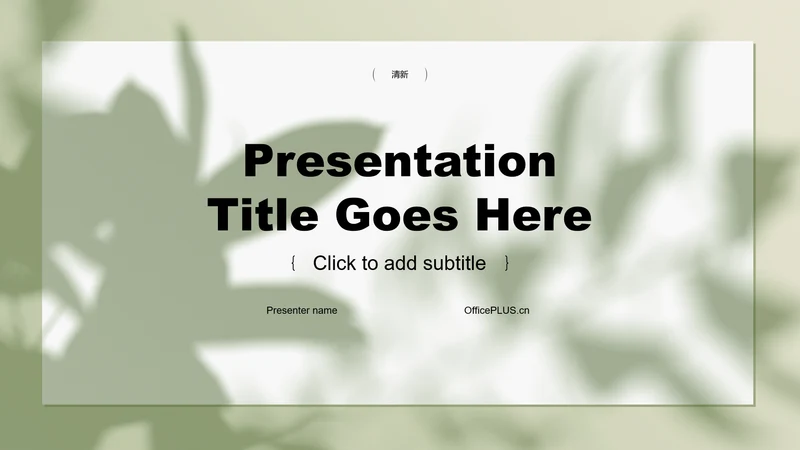 ( 清新 )

Presentation Title Goes Here

{ Click to add subtitle }

Presenter name

OfficePLUS.cn